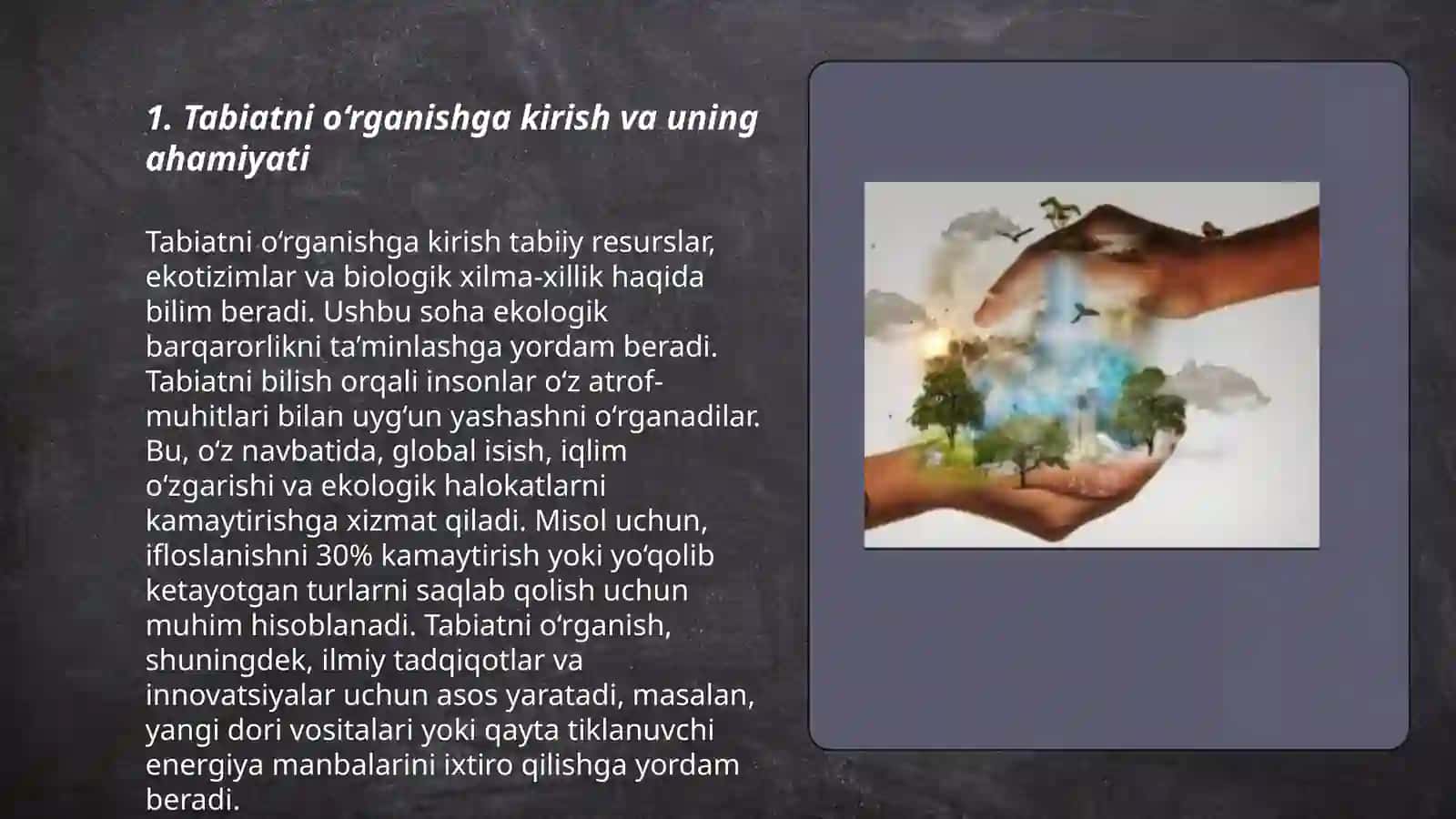 1. Tabiatni oʻrganishga kirish va uning ahamiyati

Tabiatni oʻrganishga kirish tabiiy resurslar, ekotizimlar va biologik xilma-xillik haqida bilim beradi. Ushbu soha ekologik barqarorlikni taʼminlashga yordam beradi. Tabiatni bilish orqali insonlar oʻz atrof-muhitlari bilan uygʻun yashashni oʻrganadilar. Bu, oʻz navbatida, global isish, iqlim oʻzgarishi va ekologik halokatlarni kamaytirishga xizmat qiladi. Misol uchun, ifloslanishni 30% kamaytirish yoki yoʻqolib ketayotgan turlarni saqlab qolish uchun muhim hisoblanadi. Tabiatni oʻrganish, shuningdek, ilmiy tadqiqotlar va innovatsiyalar uchun asos yaratadi, masalan, yangi dori vositalari yoki qayta tiklanuvchi energiya manbalarini ixtiro qilishga yordam beradi.